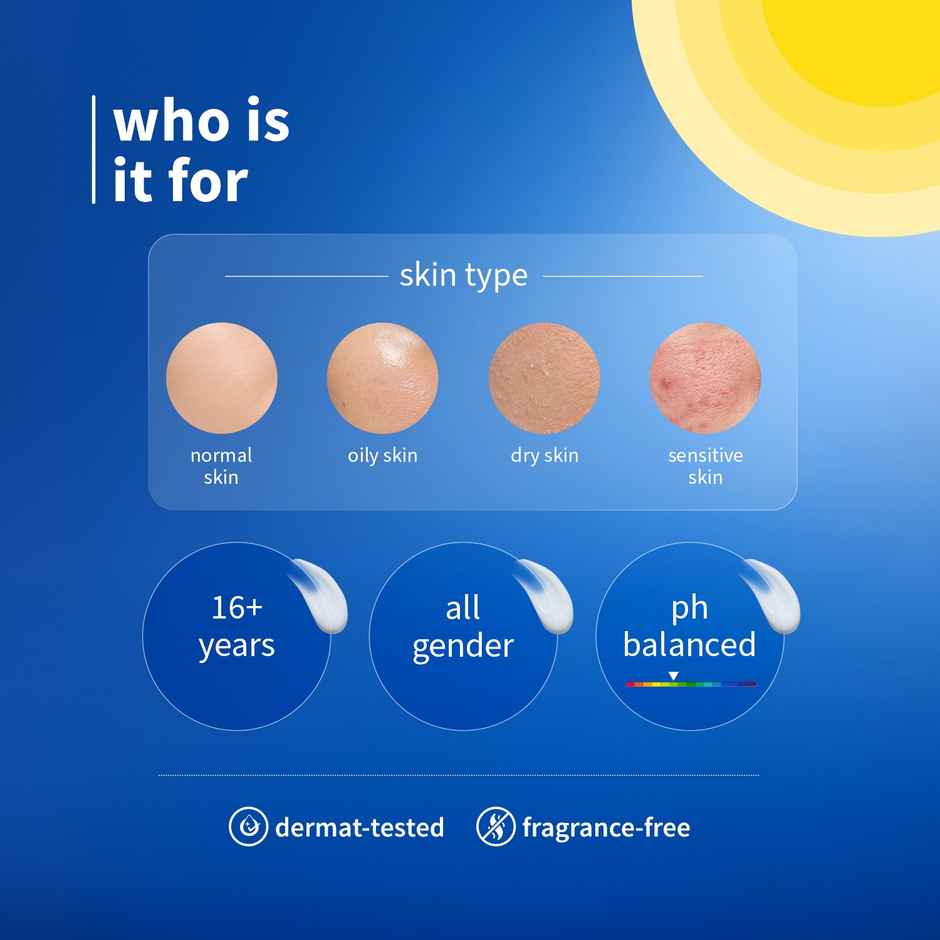 who is it for

skin type

normal skin

oily skin

dry skin

sensitive skin

16+ years

all gender

ph balanced

dermat-tested

fragrance-free